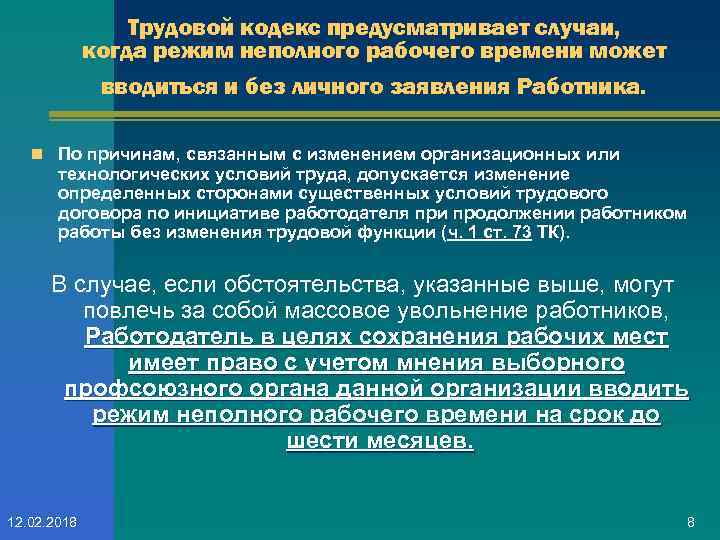 Трудовой кодекс предусматривает случаи, когда режим неполного рабочего времени может вводиться и без личного заявления Работника.

По причинам, связанным с изменением организационных или технологических условий труда, допускается изменение определенных сторонами существенных условий трудового договора по инициативе работодателя при продолжении работником работы без изменения трудовой функции (ч. 1 ст. 73 ТК).

В случае, если обстоятельства, указанные выше, могут повлечь за собой массовое увольнение работников, Работодатель в целях сохранения рабочих мест имеет право с учетом мнения выборного профсоюзного органа данной организации вводить режим неполного рабочего времени на срок до шести месяцев.

12.02.2018

8